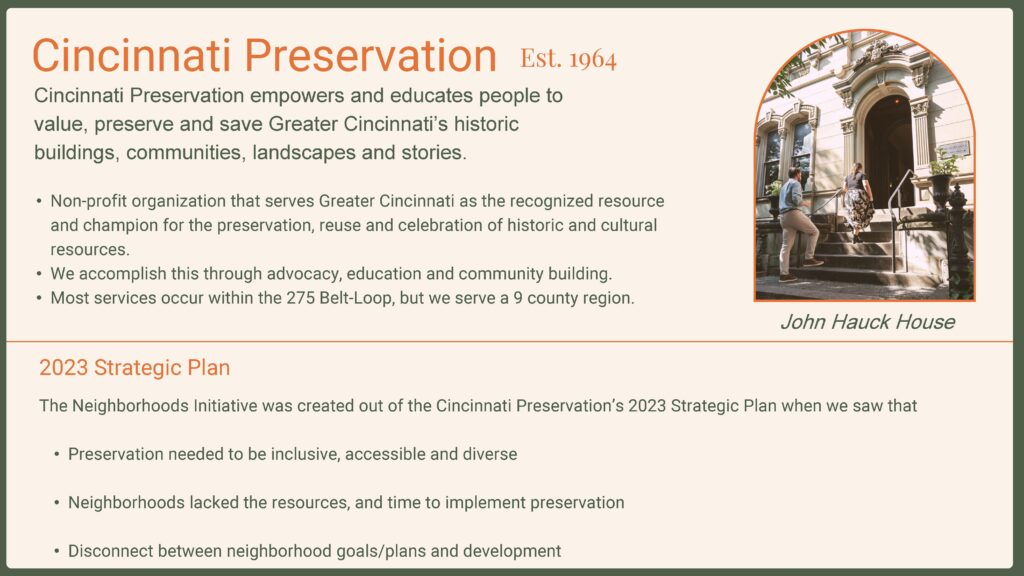 Cincinnati Preservation Est. 1964

Cincinnati Preservation empowers and educates people to value, preserve and save Greater Cincinnati's historic buildings, communities, landscapes and stories.

• Non-profit organization that serves Greater Cincinnati as the recognized resource and champion for the preservation, reuse and celebration of historic and cultural resources.
• We accomplish this through advocacy, education and community building.
• Most services occur within the 275 Belt-Loop, but we serve a 9 county region.

John Hauck House

2023 Strategic Plan

The Neighborhoods Initiative was created out of the Cincinnati Preservation's 2023 Strategic Plan when we saw that

• Preservation needed to be inclusive, accessible and diverse

• Neighborhoods lacked the resources, and time to implement preservation

• Disconnect between neighborhood goals/plans and development